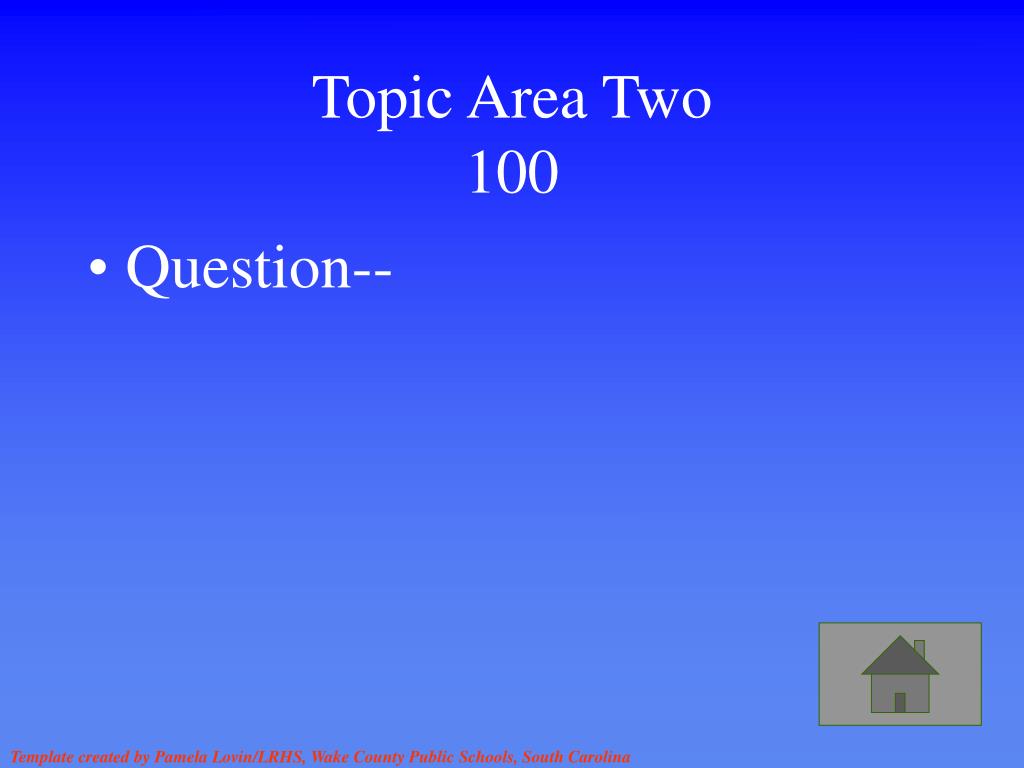 Topic Area Two
100

• Question--

Template created by Pamela Lovin/LRHS, Wake County Public Schools, South Carolina